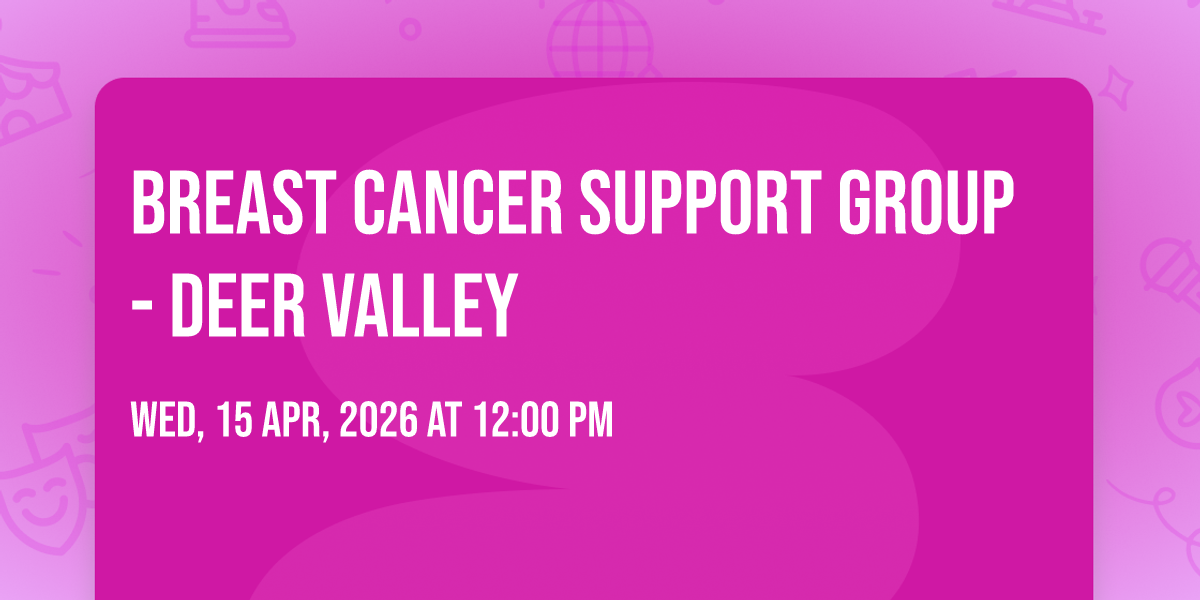 BREAST CANCER SUPPORT GROUP - DEER VALLEY

WED, 15 APR, 2026 AT 12:00 PM